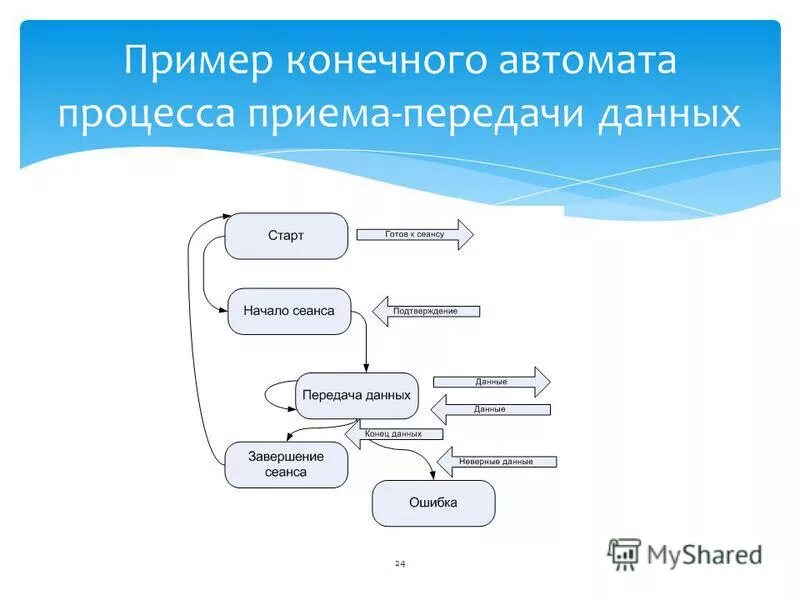 Пример конечного автомата процесса приема-передачи данных

Старт

Готов к сеансу

Начало сеанса

Подтверждение

Передача данных

Данные

Данные

Конец данных

Завершение сеанса

Неверные данные

Ошибка

24

MyShared